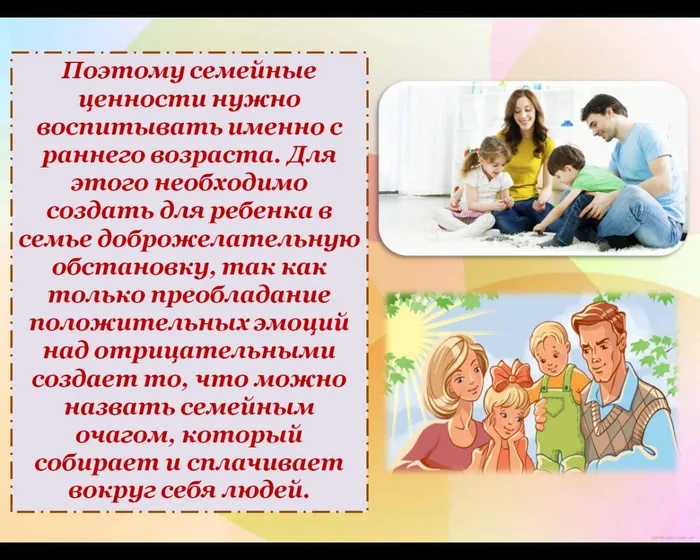 Поэтому семейные ценности нужно воспитывать именно с раннего возраста. Для этого необходимо создать для ребенка в семье доброжелательную обстановку, так как только преобладание положительных эмоций над отрицательными создает то, что можно назвать семейным очагом, который собирает и сплачивает вокруг себя людей.